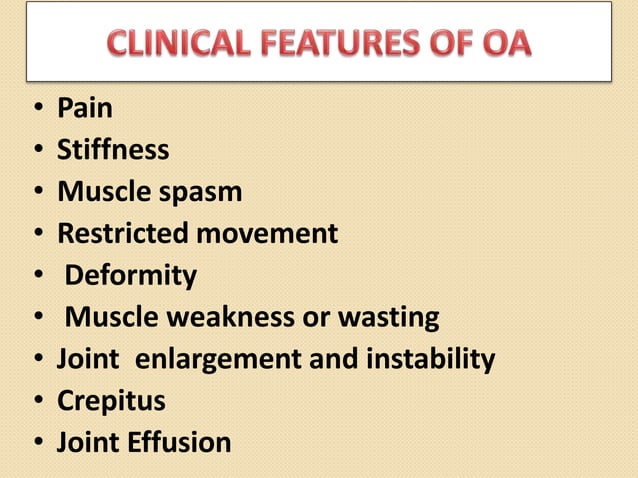 CLINICAL FEATURES OF OA

• Pain
• Stiffness
• Muscle spasm
• Restricted movement
• Deformity
• Muscle weakness or wasting
• Joint enlargement and instability
• Crepitus
• Joint Effusion